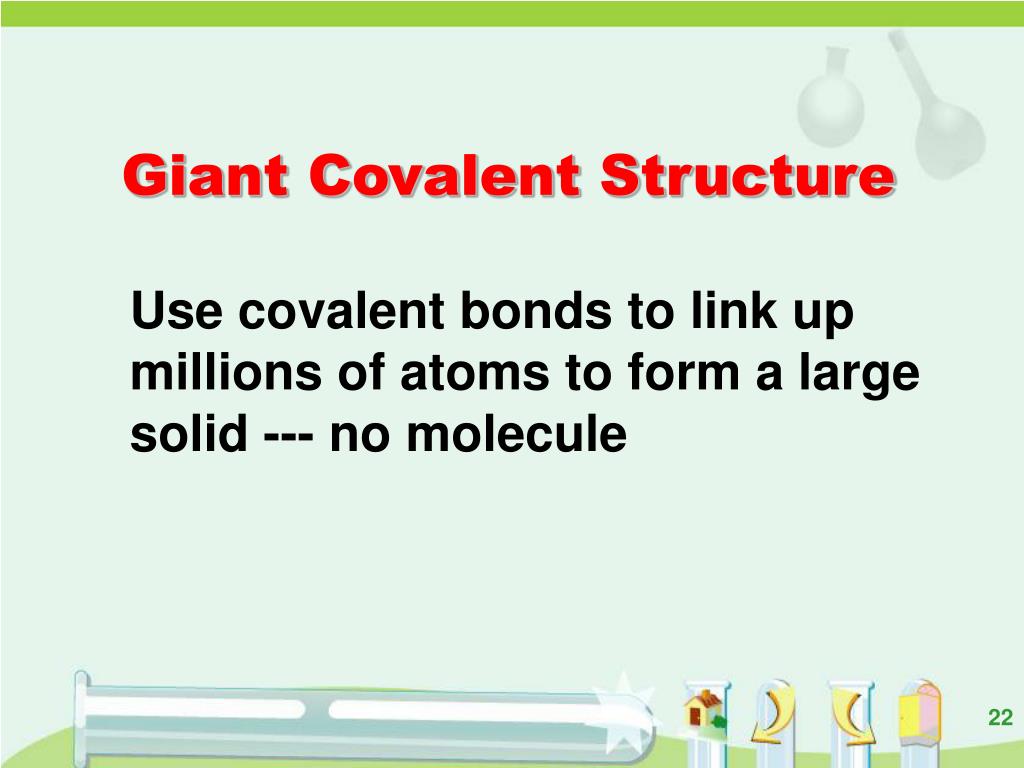 Giant Covalent Structure

Use covalent bonds to link up millions of atoms to form a large solid --- no molecule

22